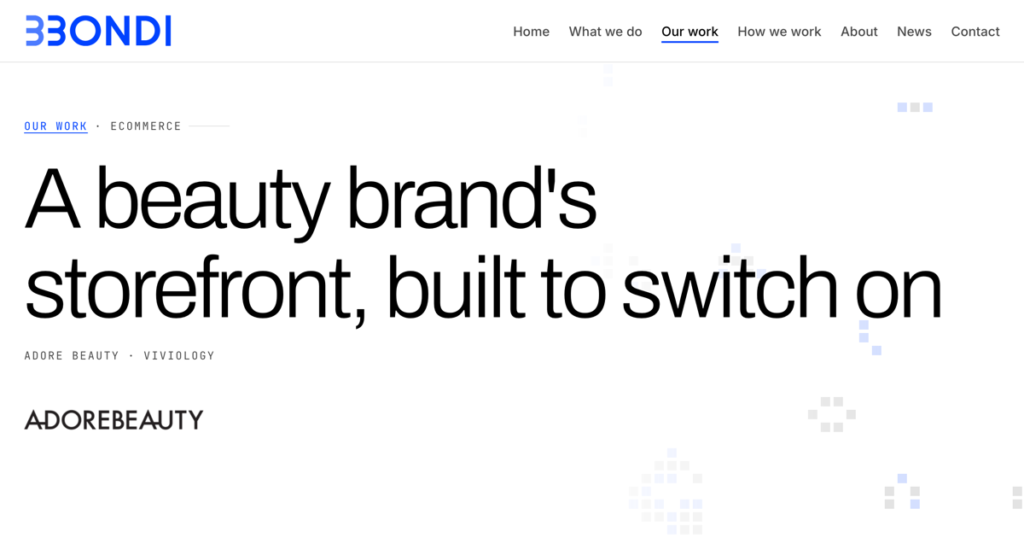 33ONDI

Home What we do Our work How we work About News Contact

OUR WORK · ECOMMERCE

A beauty brand's storefront, built to switch on

ADORE BEAUTY · VIVIOLOGY

ADOREBEAUTY